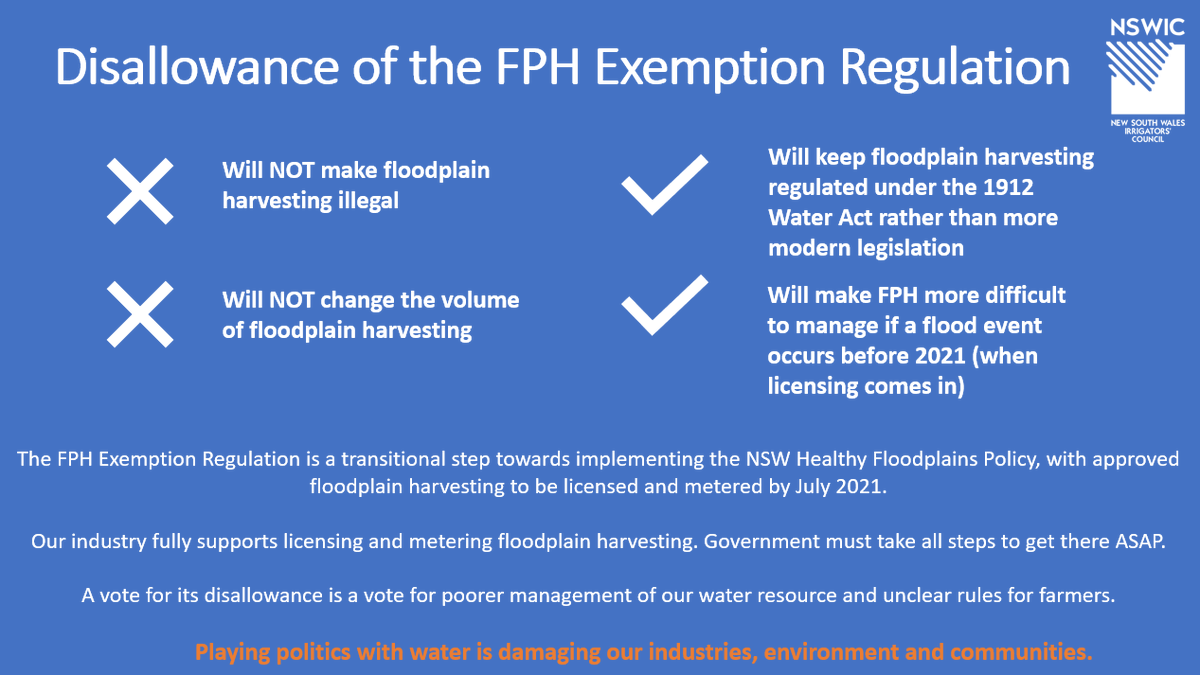 Disallowance of the FPH Exemption Regulation

NSWIC
NEW SOUTH WALES IRRIGATORS' COUNCIL

Will NOT make floodplain harvesting illegal

Will NOT change the volume of floodplain harvesting

Will keep floodplain harvesting regulated under the 1912 Water Act rather than more modern legislation

Will make FPH more difficult to manage if a flood event occurs before 2021 (when licensing comes in)

The FPH Exemption Regulation is a transitional step towards implementing the NSW Healthy Floodplains Policy, with approved floodplain harvesting to be licensed and metered by July 2021.

Our industry fully supports licensing and metering floodplain harvesting. Government must take all steps to get there ASAP.

A vote for its disallowance is a vote for poorer management of our water resource and unclear rules for farmers.

Playing politics with water is damaging our industries, environment and communities.